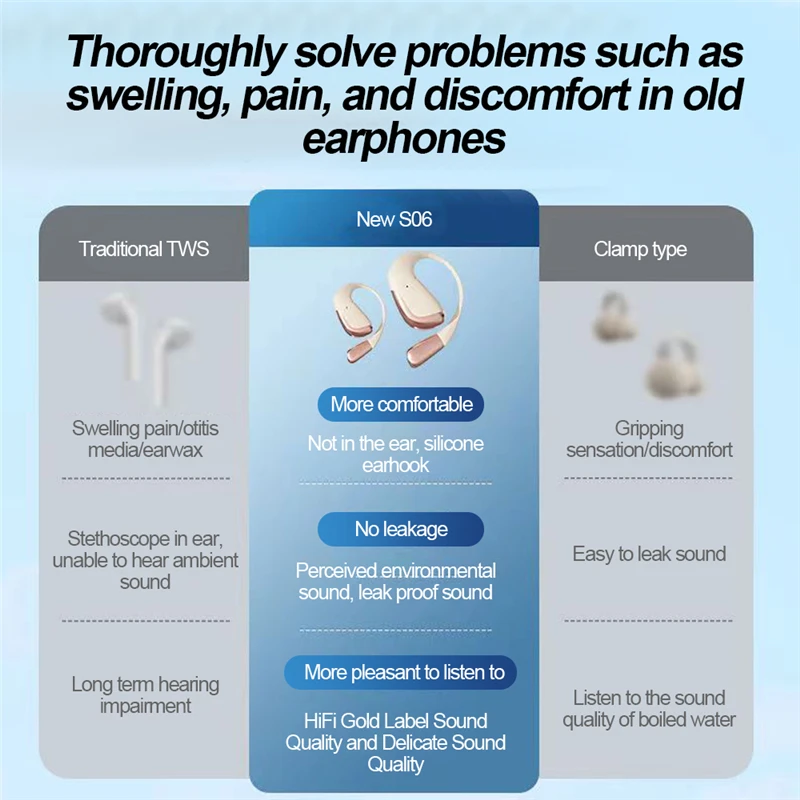 Thoroughly solve problems such as swelling, pain, and discomfort in old earphones

Traditional TWS

Swelling pain/otitis media/earwax

Stethoscope in ear, unable to hear ambient sound

Long term hearing impairment

New S06

More comfortable

Not in the ear, silicone earhook

No leakage

Perceived environmental sound, leak proof sound

More pleasant to listen to

HiFi Gold Label Sound Quality and Delicate Sound Quality

Clamp type

Gripping sensation/discomfort

Easy to leak sound

Listen to the sound quality of boiled water